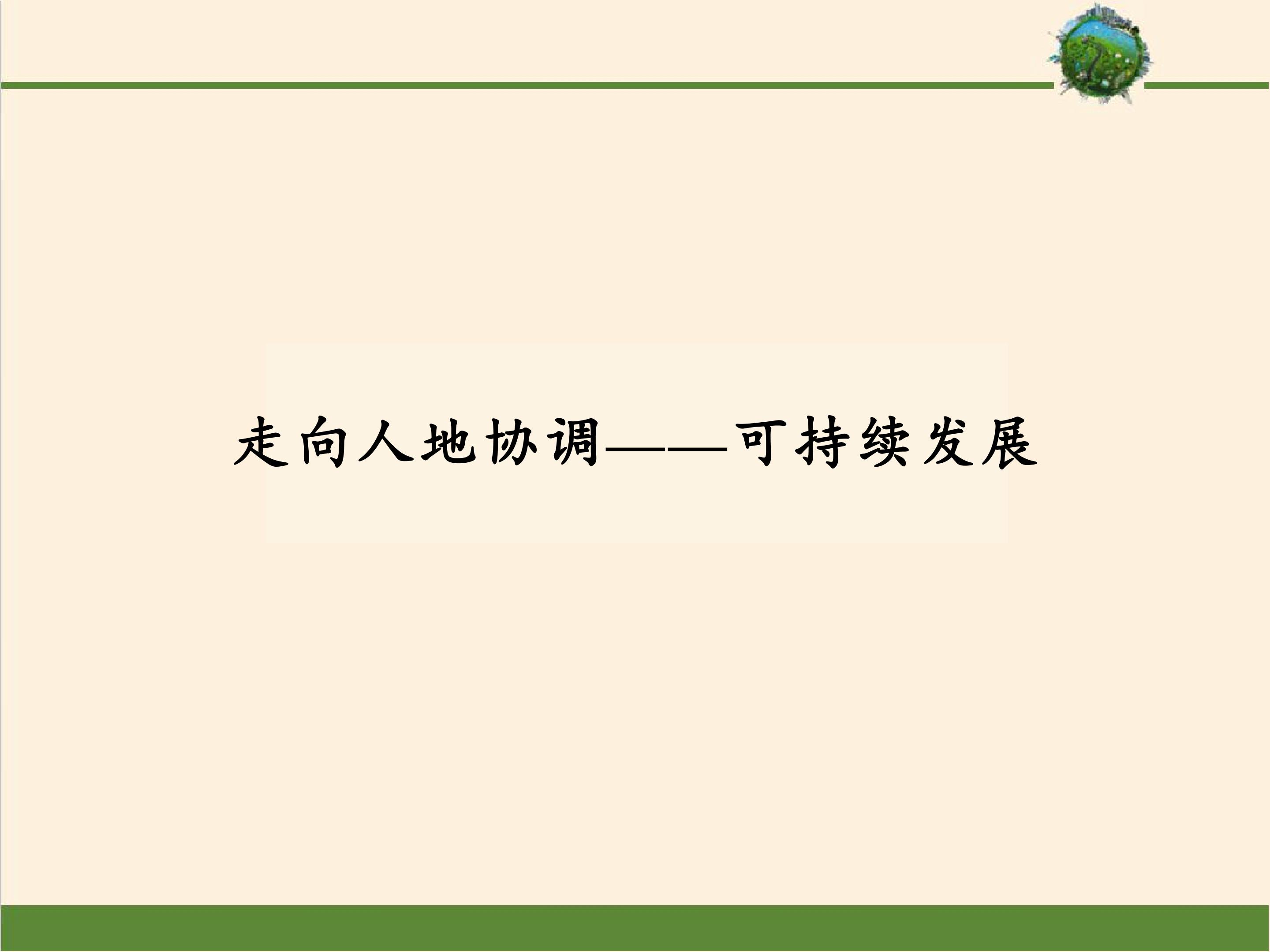 走向人地协调——可持续发展